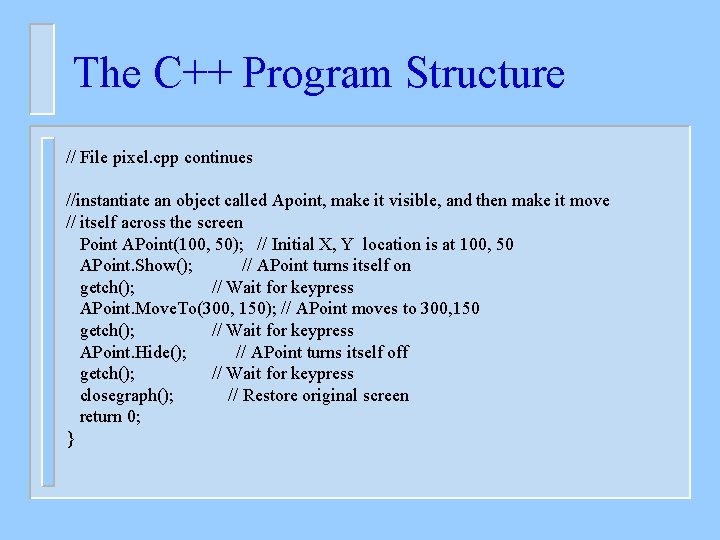 The C++ Program Structure

// File pixel.cpp continues

//instantiate an object called Apoint, make it visible, and then make it move
// itself across the screen
Point APoint(100, 50); // Initial X, Y location is at 100, 50
APoint.Show(); // APoint turns itself on
getch(); // Wait for keypress
APoint.MoveTo(300, 150); // APoint moves to 300,150
getch(); // Wait for keypress
APoint.Hide(); // APoint turns itself off
getch(); // Wait for keypress
closegraph(); // Restore original screen
return 0;
}